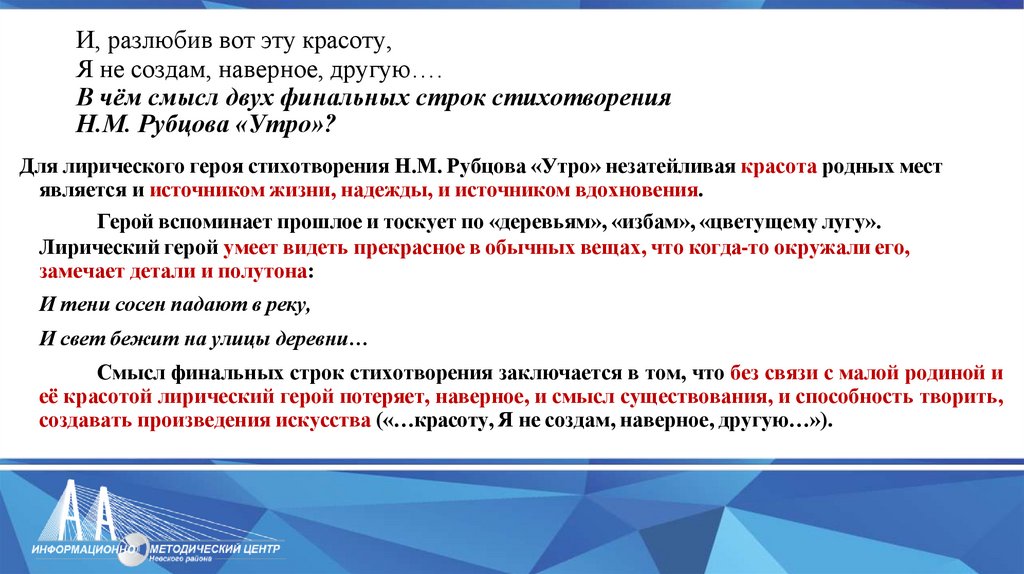 И, разлюбив вот эту красоту,
Я не создам, наверное, другую….
В чём смысл двух финальных строк стихотворения Н.М. Рубцова «Утро»?

Для лирического героя стихотворения Н.М. Рубцова «Утро» незатейливая красота родных мест является и источником жизни, надежды, и источником вдохновения.

Герой вспоминает прошлое и тоскует по «деревьям», «избам», «цветущему лугу». Лирический герой умеет видеть прекрасное в обычных вещах, что когда-то окружали его, замечает детали и полутона:

И тени сосен падают в реку,

И свет бежит на улицы деревни…

Смысл финальных строк стихотворения заключается в том, что без связи с малой родиной и её красотой лирический герой потеряет, наверное, и смысл существования, и способность творить, создавать произведения искусства («…красоту, Я не создам, наверное, другую…»).

ИНФОРМАЦИОННО МЕТОДИЧЕСКИЙ ЦЕНТР
Невского района